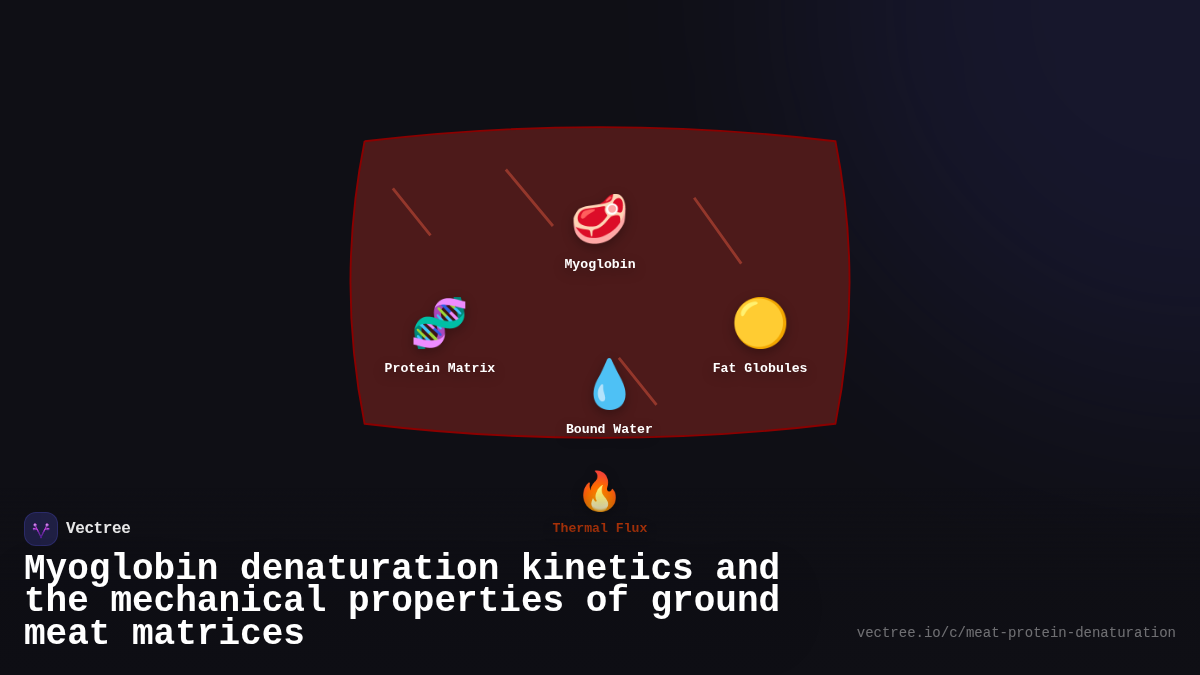 Myoglobin

Protein Matrix

Fat Globules

Bound Water

Thermal Flux

Vectree

Myoglobin denaturation kinetics and the mechanical properties of ground meat matrices

vectree.io/c/meat-protein-denaturation